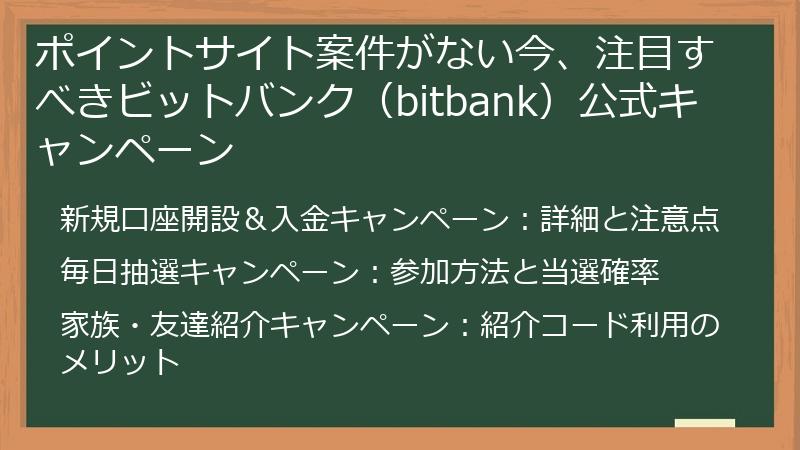 ポイントサイト案件がない今、注目すべきビットバンク（bitbank）公式キャンペーン

新規口座開設＆入金キャンペーン：詳細と注意点

毎日抽選キャンペーン：参加方法と当選確率

家族・友達紹介キャンペーン：紹介コード利用のメリット